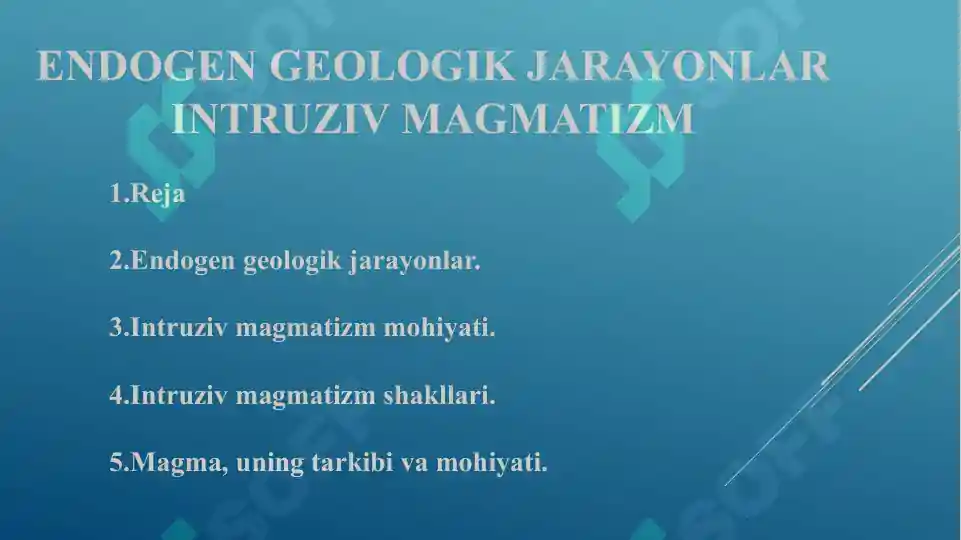 ENDOGEN GEOLOGIK JARAYONLAR
INTRUZIV MAGMATIZM

1.Reja

2.Endogen geologik jarayonlar.

3.Intruziv magmatizm mohiyati.

4.Intruziv magmatizm shakllari.

5.Magma, uning tarkibi va mohiyati.